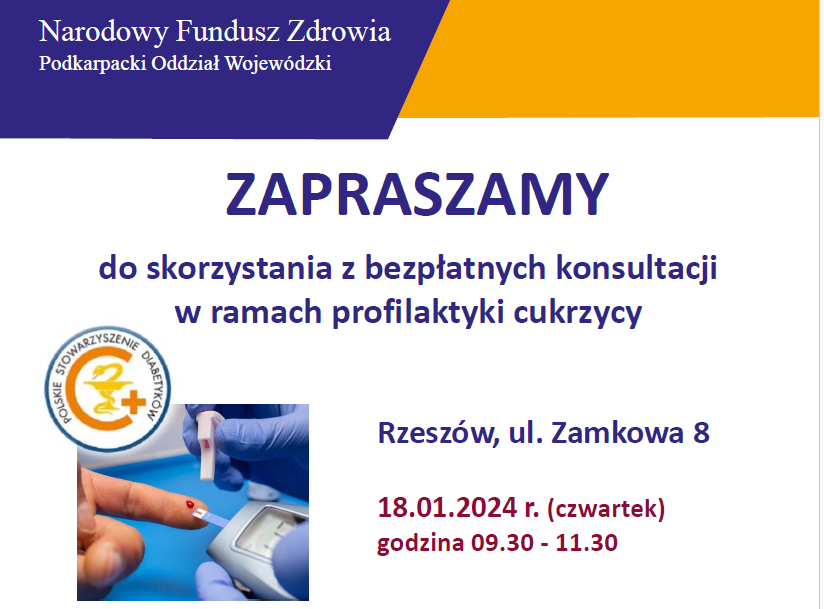 Narodowy Fundusz Zdrowia
Podkarpacki Oddział Wojewódzki

ZAPRASZAMY

do skorzystania z bezpłatnych konsultacji w ramach profilaktyki cukrzycy

POLSKIE STOWARZYSZENIE DIABETYKÓW

Rzeszów, ul. Zamkowa 8

18.01.2024 r. (czwartek)
godzina 09.30 - 11.30